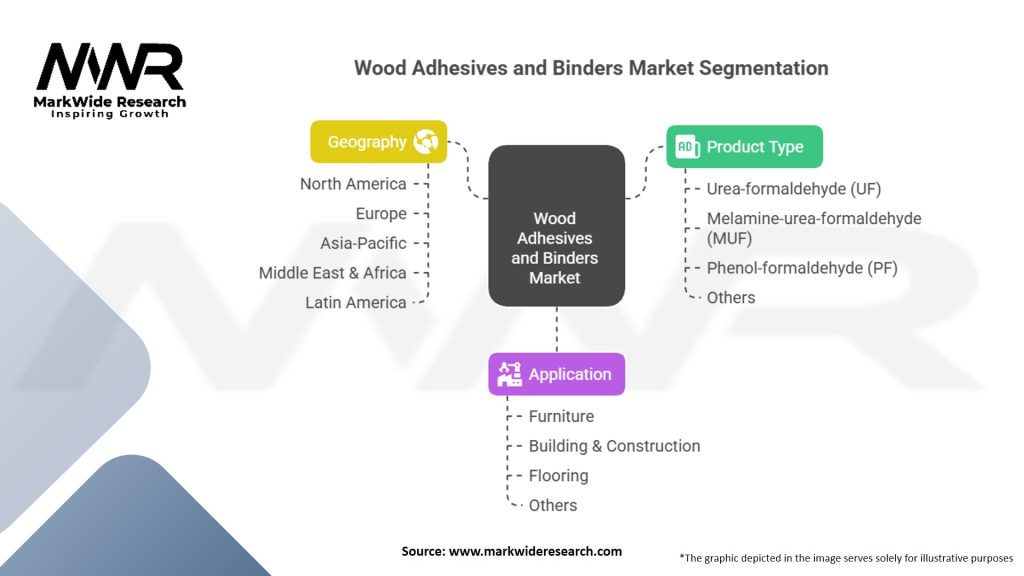 MWR
MarkWide Research
Inspiring Growth

Wood Adhesives and Binders Market Segmentation

Geography
North America
Europe
Asia-Pacific
Middle East & Africa
Latin America

Wood Adhesives and Binders Market

AD Product Type
Urea-formaldehyde (UF)
Melamine-urea-formaldehyde (MUF)
Phenol-formaldehyde (PF)
Others

Application
Furniture
Building & Construction
Flooring
Others

Source: www.markwideresearch.com

*The graphic depicted in the image serves solely for illustrative purposes